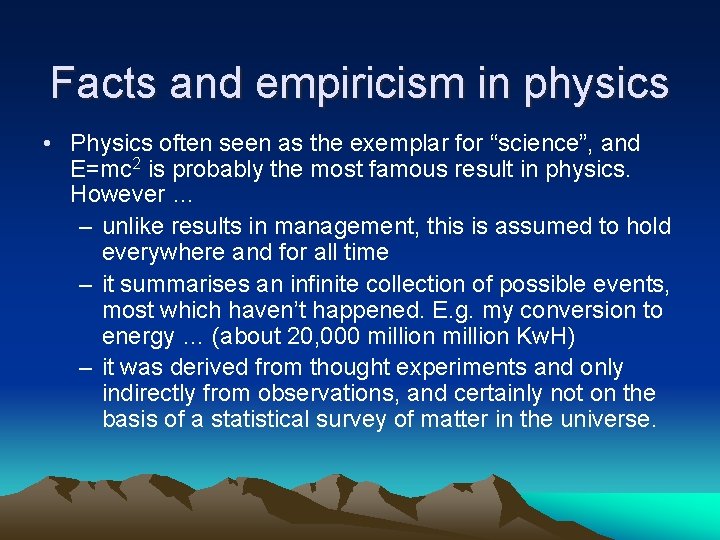 Facts and empiricism in physics

• Physics often seen as the exemplar for “science”, and $E=mc^2$ is probably the most famous result in physics. However …

– unlike results in management, this is assumed to hold everywhere and for all time

– it summarises an infinite collection of possible events, most which haven’t happened. E.g. my conversion to energy … (about 20,000 million million KwH)

– it was derived from thought experiments and only indirectly from observations, and certainly not on the basis of a statistical survey of matter in the universe.